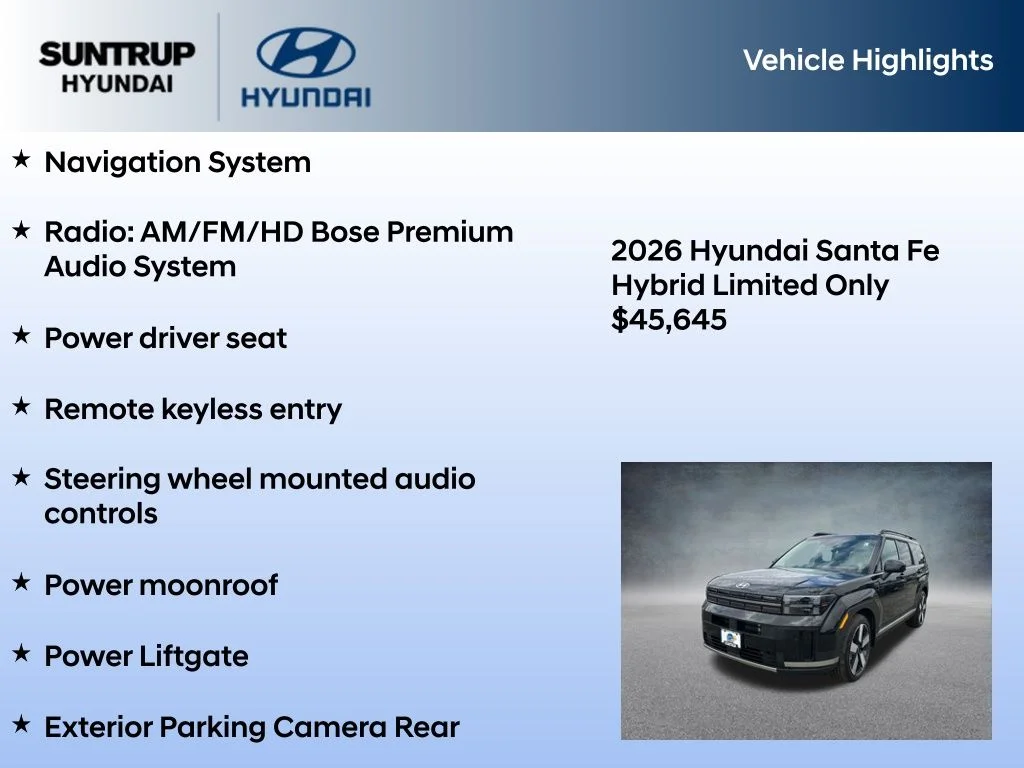 SUNTRUP HYUNDAI

HYUNDAI

Vehicle Highlights

★ Navigation System

★ Radio: AM/FM/HD Bose Premium Audio System

★ Power driver seat

★ Remote keyless entry

★ Steering wheel mounted audio controls

★ Power moonroof

★ Power Liftgate

★ Exterior Parking Camera Rear

2026 Hyundai Santa Fe Hybrid Limited Only $45,645